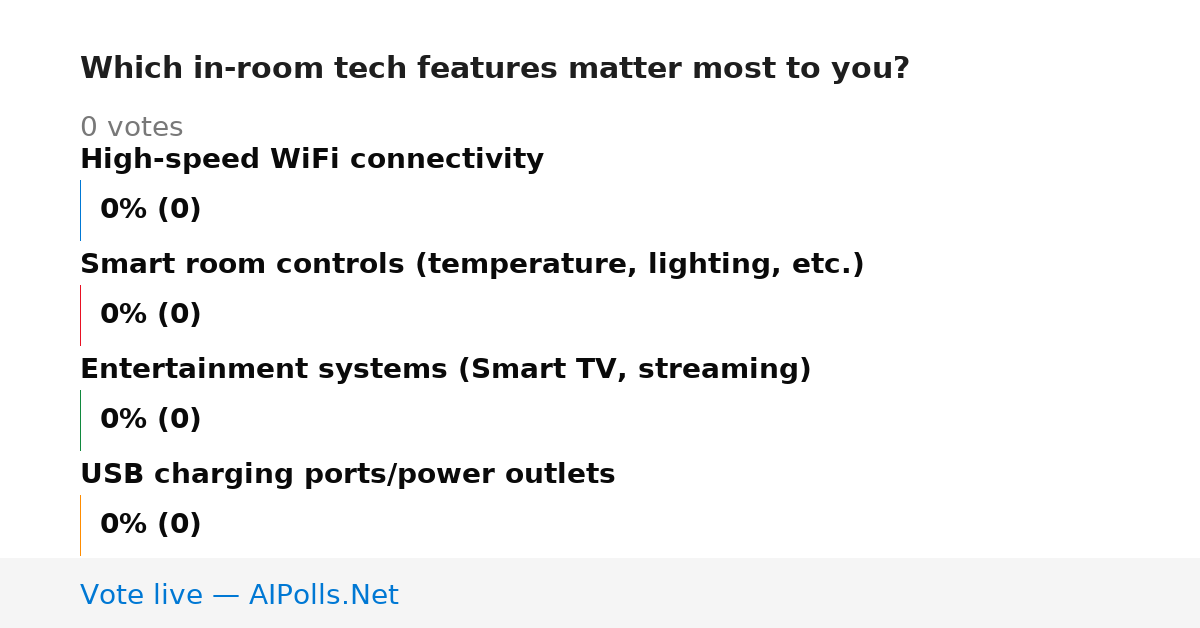 Which in-room tech features matter most to you?

0 votes

High-speed WiFi connectivity

0% (0)

Smart room controls (temperature, lighting, etc.)

0% (0)

Entertainment systems (Smart TV, streaming)

0% (0)

USB charging ports/power outlets

0% (0)

Vote live — AIPolls.Net